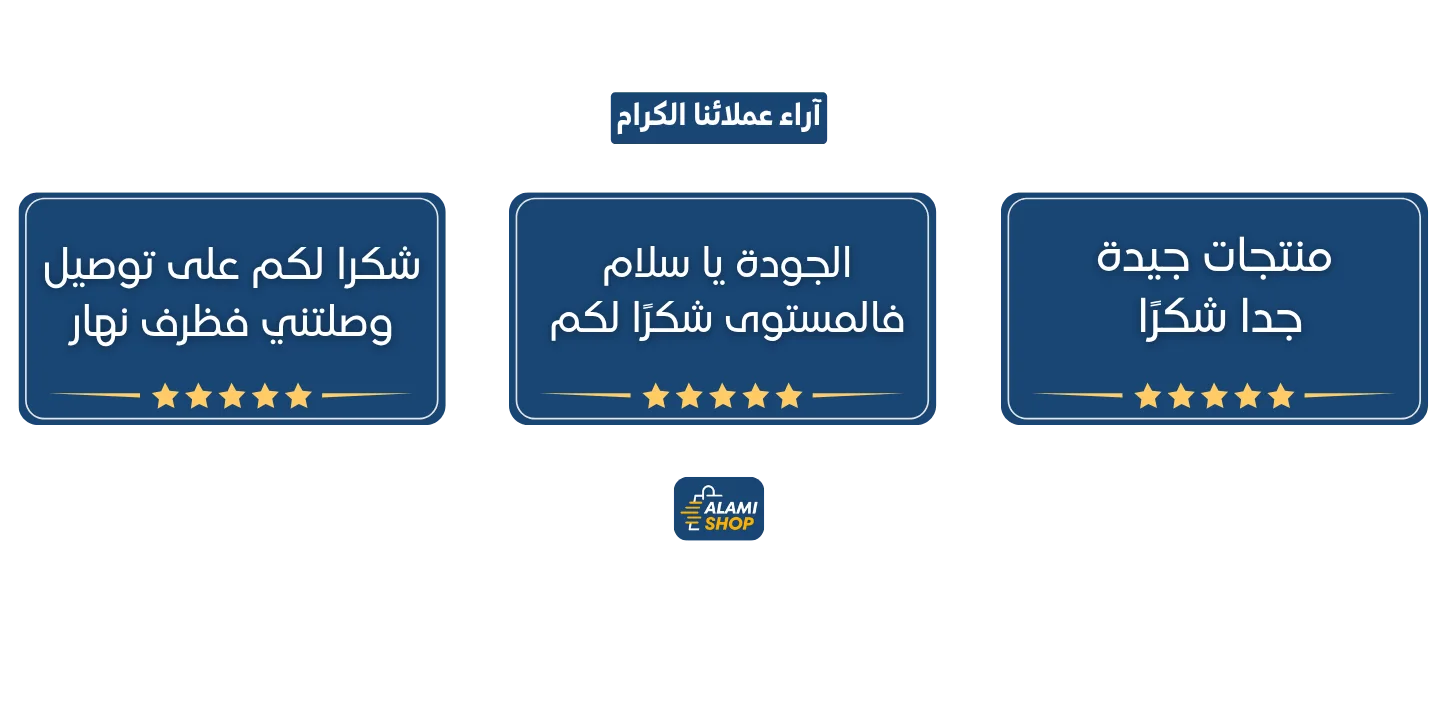 آراء عملائنا الكرام

منتجات جيدة
جدا شكرًا

الجودة يا سلام
فالمستوى شكرًا لكم

شكرا لكم على توصيل
وصلتني فظرف نهار

ALAMI
SHOP